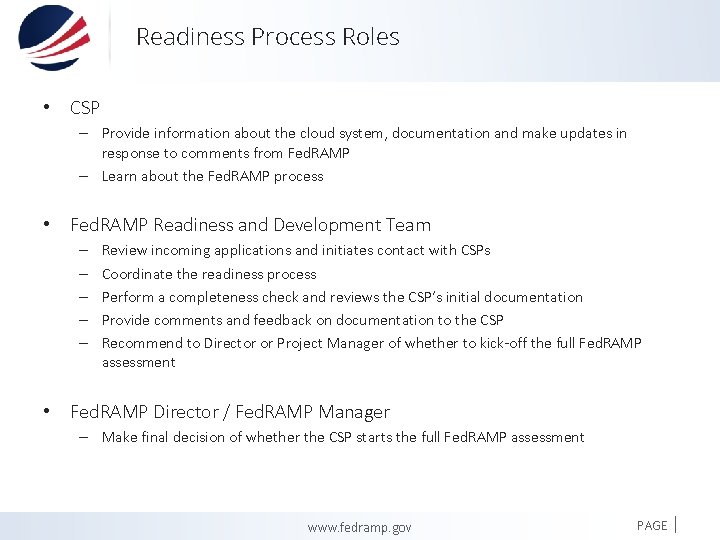 Readiness Process Roles

• CSP
– Provide information about the cloud system, documentation and make updates in response to comments from FedRAMP
– Learn about the FedRAMP process

• FedRAMP Readiness and Development Team
– Review incoming applications and initiates contact with CSPs
– Coordinate the readiness process
– Perform a completeness check and reviews the CSP's initial documentation
– Provide comments and feedback on documentation to the CSP
– Recommend to Director or Project Manager of whether to kick-off the full FedRAMP assessment

• FedRAMP Director / FedRAMP Manager
– Make final decision of whether the CSP starts the full FedRAMP assessment

www.fedramp.gov

PAGE |